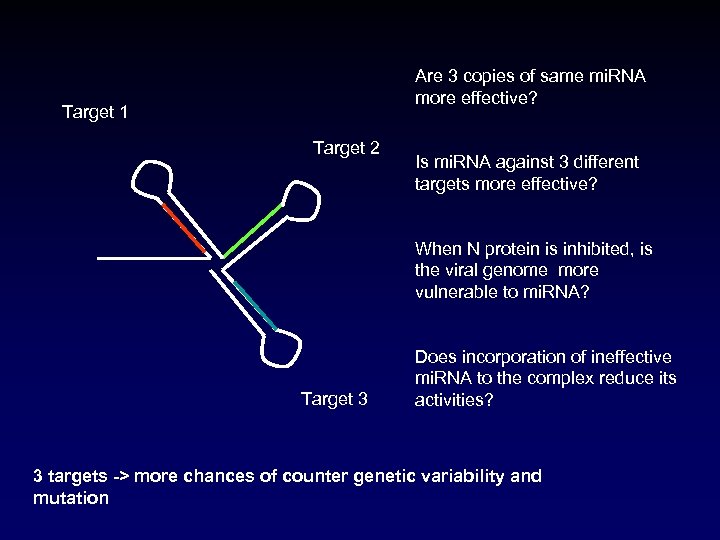 Target 1

Target 2

Target 3

Are 3 copies of same miRNA more effective?

Is miRNA against 3 different targets more effective?

When N protein is inhibited, is the viral genome more vulnerable to miRNA?

Does incorporation of ineffective miRNA to the complex reduce its activities?

3 targets -> more chances of counter genetic variability and mutation